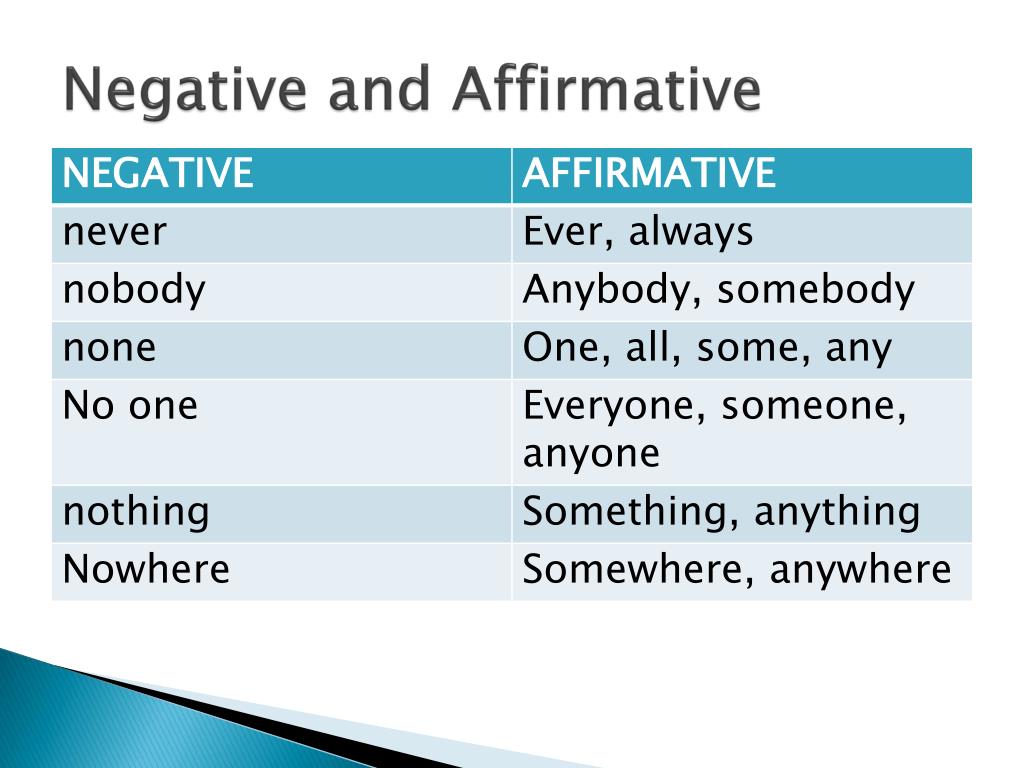 Negative and Affirmative

| NEGATIVE | AFFIRMATIVE |
|---|---|
| never | Ever, always |
| nobody | Anybody, somebody |
| none | One, all, some, any |
| No one | Everyone, someone, anyone |
| nothing | Something, anything |
| Nowhere | Somewhere, anywhere |